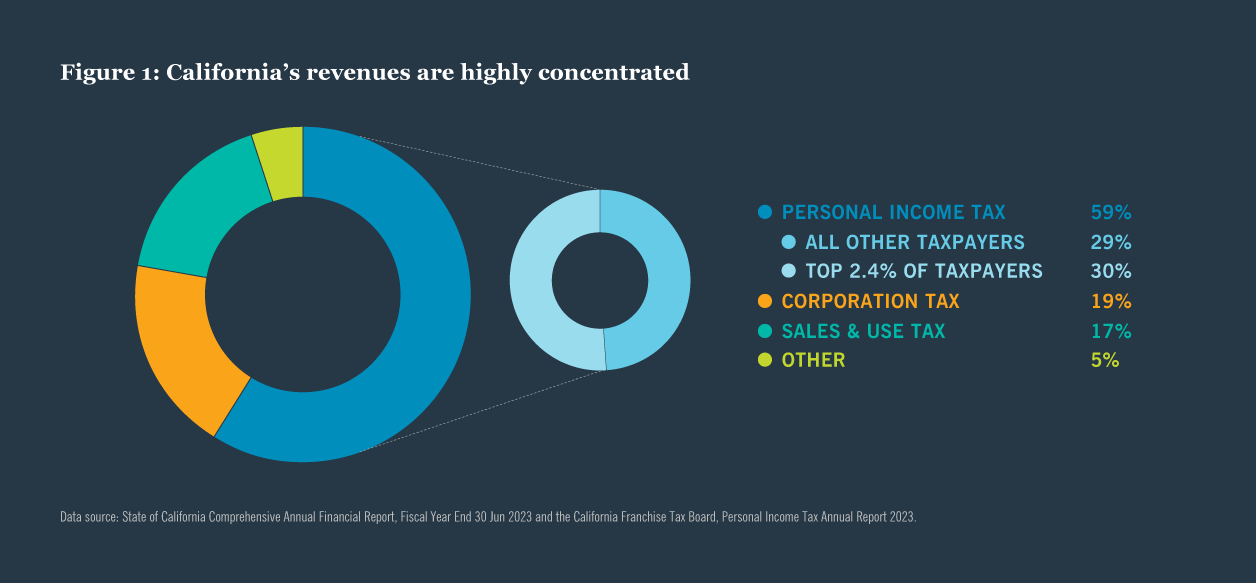 Figure 1: California's revenues are highly concentrated

PERSONAL INCOME TAX 59%
ALL OTHER TAXPAYERS 29%
TOP 2.4% OF TAXPAYERS 30%
CORPORATION TAX 19%
SALES & USE TAX 17%
OTHER 5%

Data source: State of California Comprehensive Annual Financial Report, Fiscal Year End 30 Jun 2023 and the California Franchise Tax Board, Personal Income Tax Annual Report 2023.